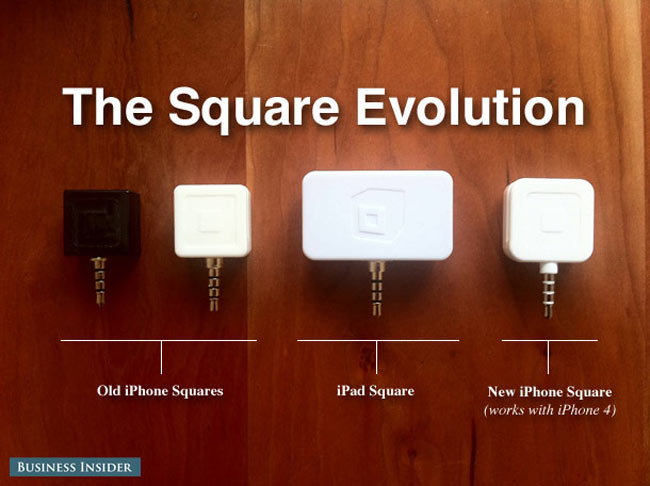 The Square Evolution

Old iPhone Squares

iPad Square

New iPhone Square
(works with iPhone 4)

BUSINESS INSIDER